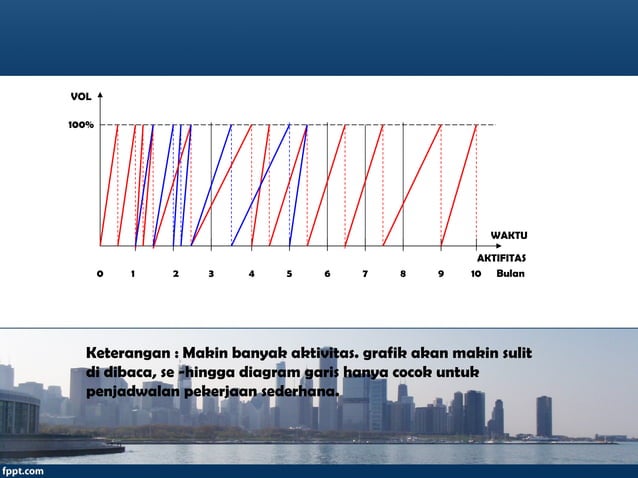 VOL

100%

WAKTU

AKTIFITAS

0 1 2 3 4 5 6 7 8 9 10 Bulan

Keterangan : Makin banyak aktivitas. grafik akan makin sulit di dibaca, se -hingga diagram garis hanya cocok untuk penjadwalan pekerjaan sederhana.

fppt.com